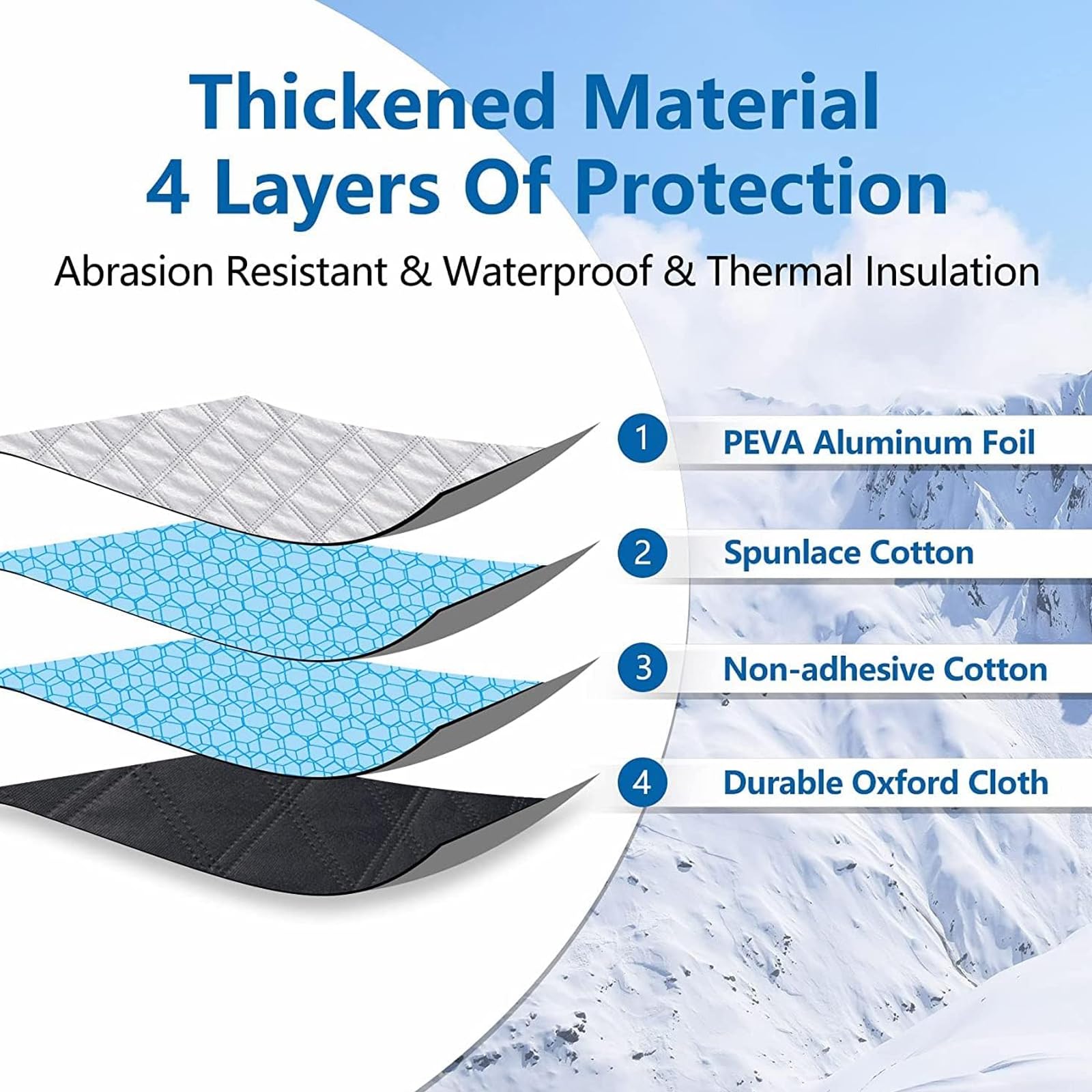 Thickened Material
4 Layers Of Protection

Abrasion Resistant & Waterproof & Thermal Insulation

1 PEVA Aluminum Foil

2 Spunlace Cotton

3 Non-adhesive Cotton

4 Durable Oxford Cloth